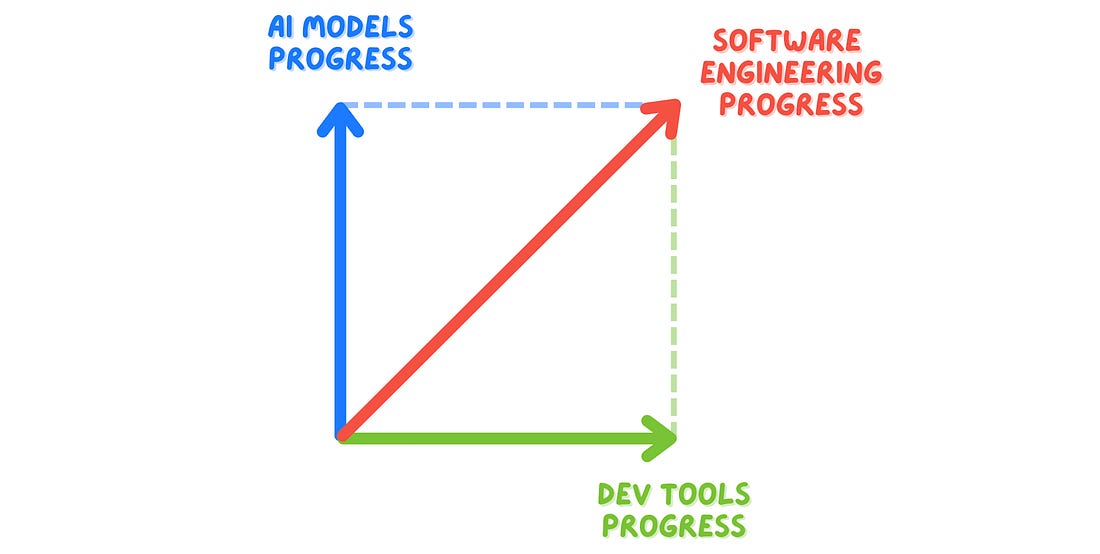 AI MODELS PROGRESS

SOFTWARE ENGINEERING PROGRESS

DEV TOOLS PROGRESS